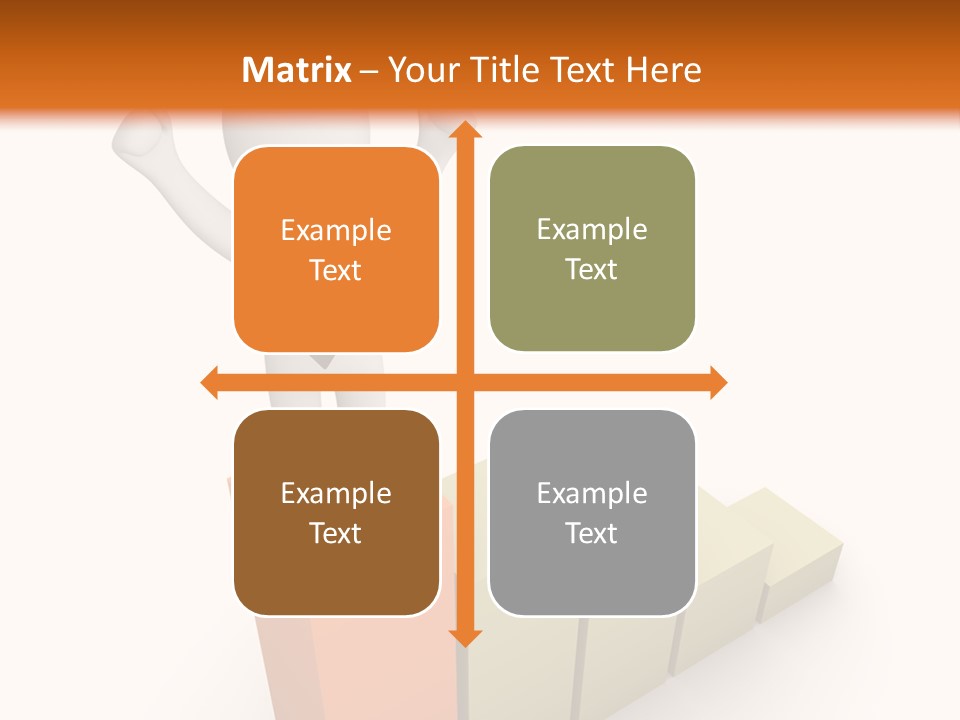 Matrix – Your Title Text Here

Example Text

Example Text

Example Text

Example Text